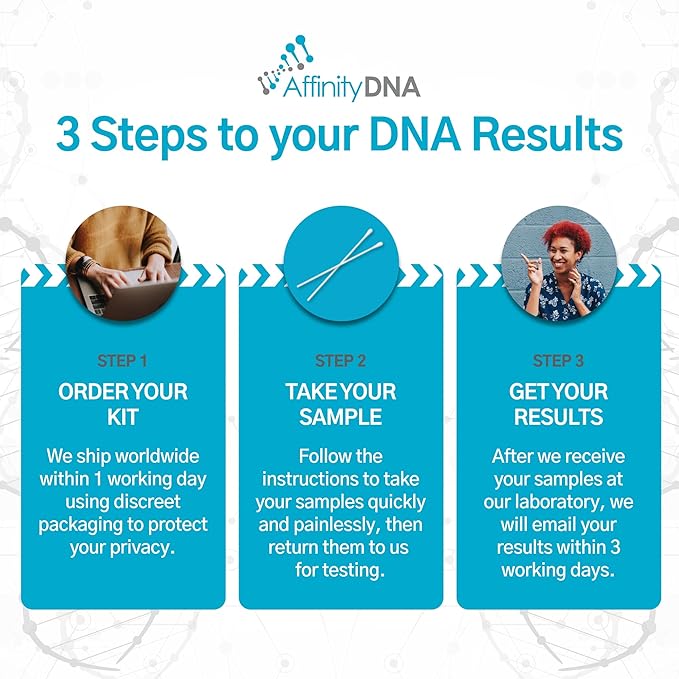 AffinityDNA

3 Steps to your DNA Results

STEP 1

ORDER YOUR KIT

We ship worldwide within 1 working day using discreet packaging to protect your privacy.

STEP 2

TAKE YOUR SAMPLE

Follow the instructions to take your samples quickly and painlessly, then return them to us for testing.

STEP 3

GET YOUR RESULTS

After we receive your samples at our laboratory, we will email your results within 3 working days.